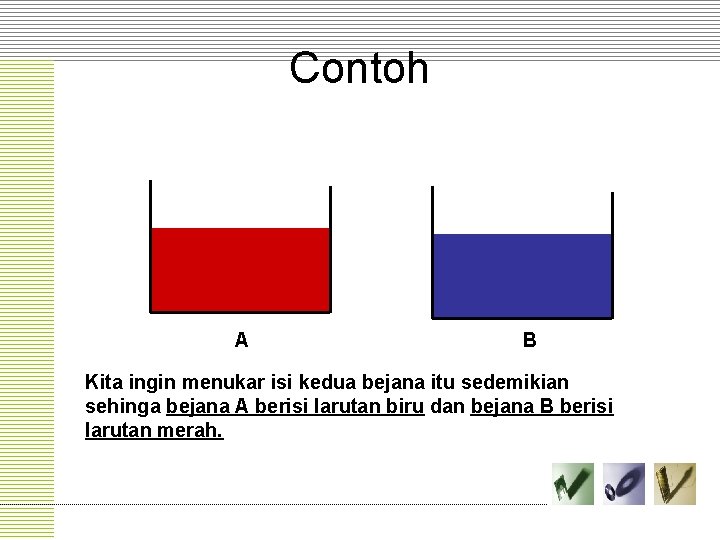 Contoh

A

B

Kita ingin menukar isi kedua bejana itu sedemikian sehinga bejana A berisi larutan biru dan bejana B berisi larutan merah.